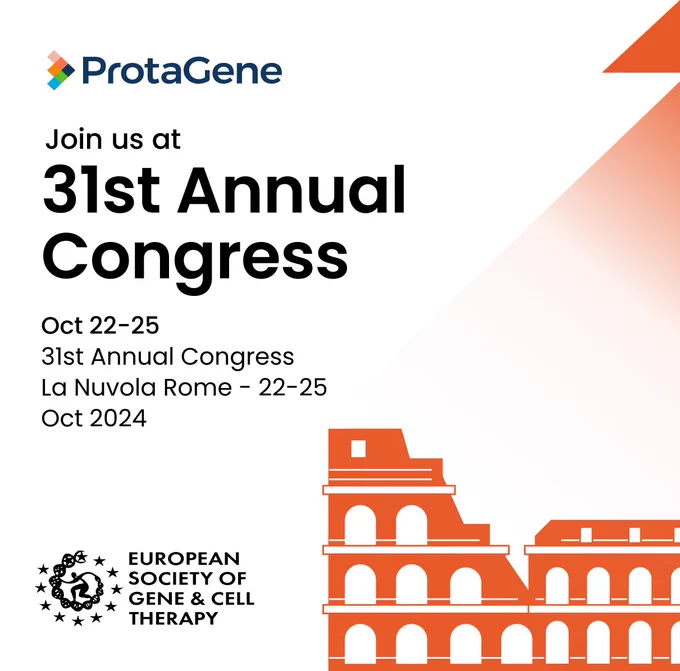 ProtaGene

Join us at
31st Annual Congress

Oct 22-25
31st Annual Congress
La Nuvola Rome - 22-25 Oct 2024

EUROPEAN SOCIETY OF GENE & CELL THERAPY